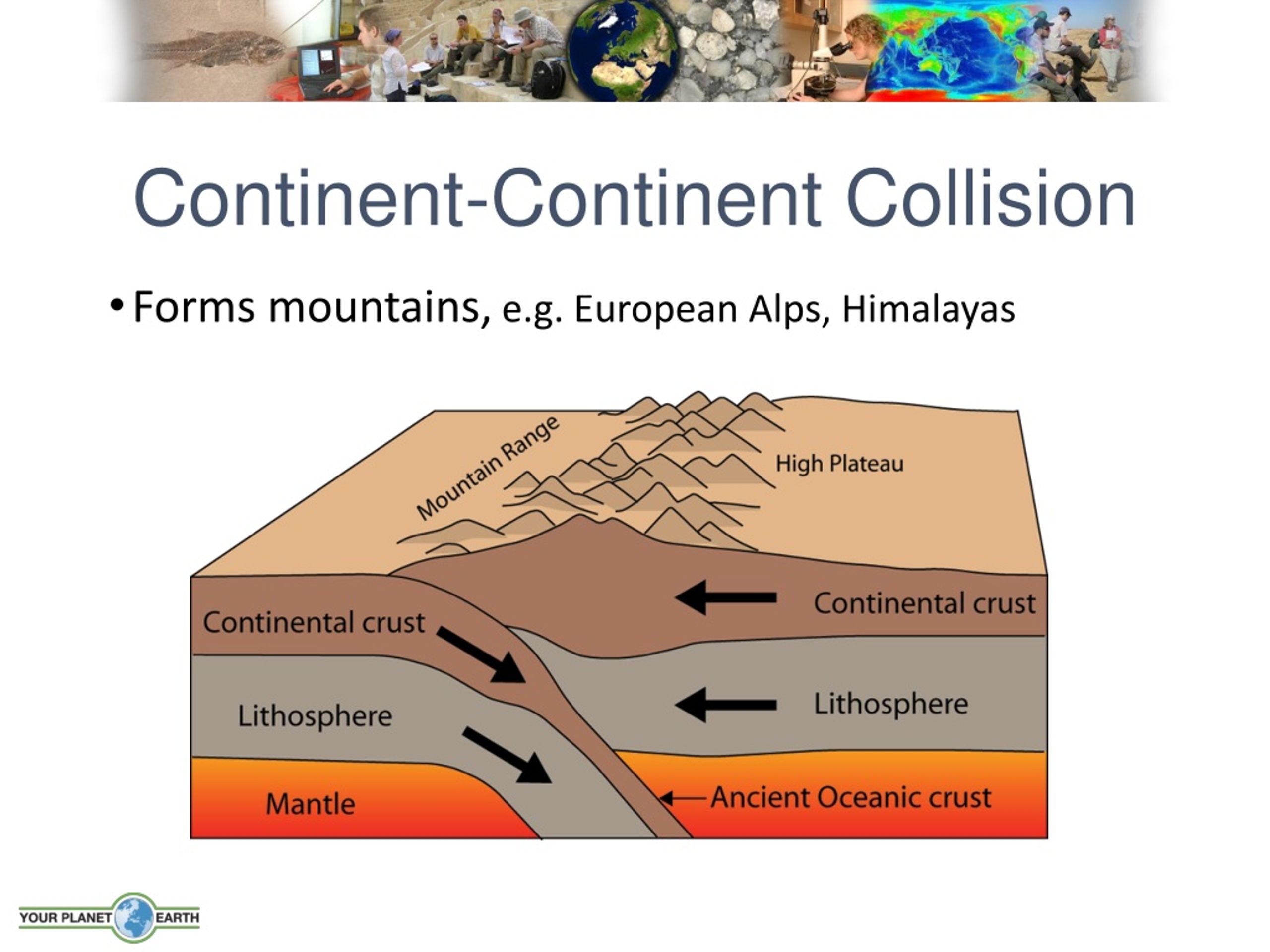 Continent-Continent Collision

• Forms mountains, e.g. European Alps, Himalayas

Mountain Range

High Plateau

Continental crust

Continental crust

Lithosphere

Lithosphere

Mantle

Ancient Oceanic crust

YOUR PLANET EARTH